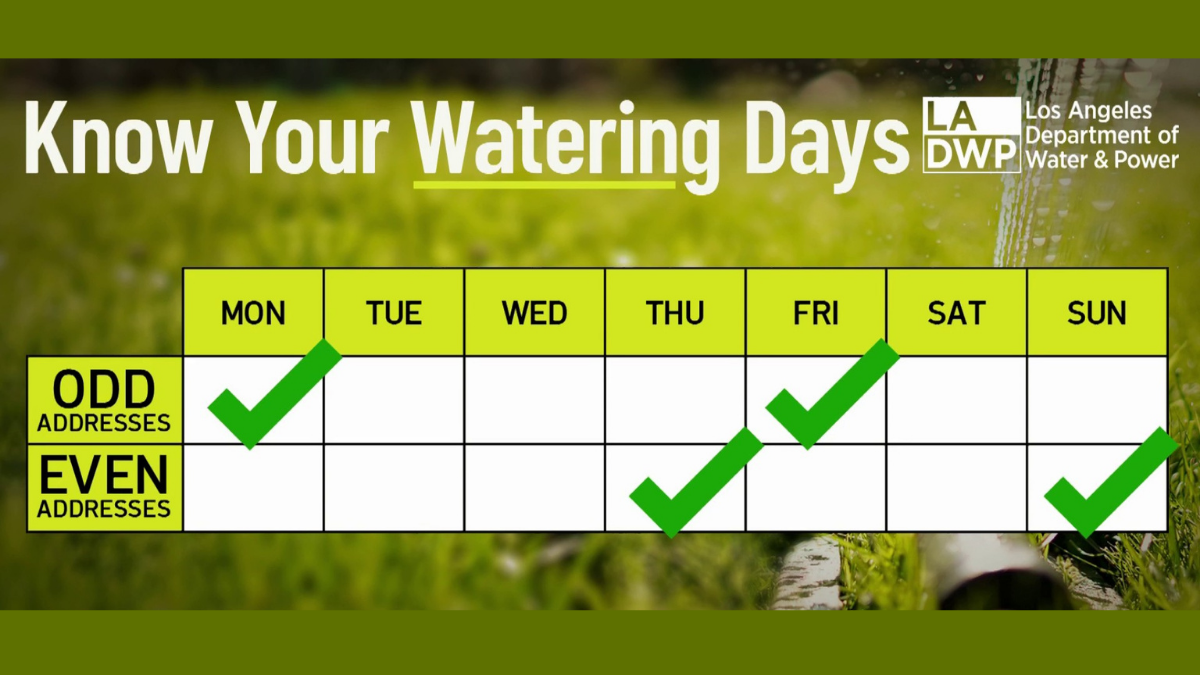 Know Your Watering Days

LA DWP Los Angeles Department of Water & Power

| | MON | TUE | WED | THU | FRI | SAT | SUN |
|---|---|---|---|---|---|---|---|
| ODD ADDRESSES | ✓ | | | | ✓ | | |
| EVEN ADDRESSES | | | | ✓ | | | ✓ |